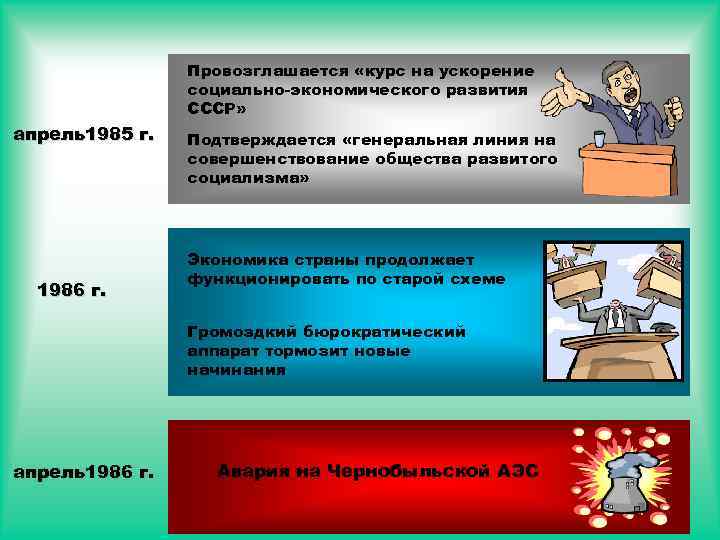 апрель1985 г.

Провозглашается «курс на ускорение социально-экономического развития СССР»

Подтверждается «генеральная линия на совершенствование общества развитого социализма»

1986 г.

Экономика страны продолжает функционировать по старой схеме

Громоздкий бюрократический аппарат тормозит новые начинания

апрель1986 г.

Авария на Чернобыльской АЭС